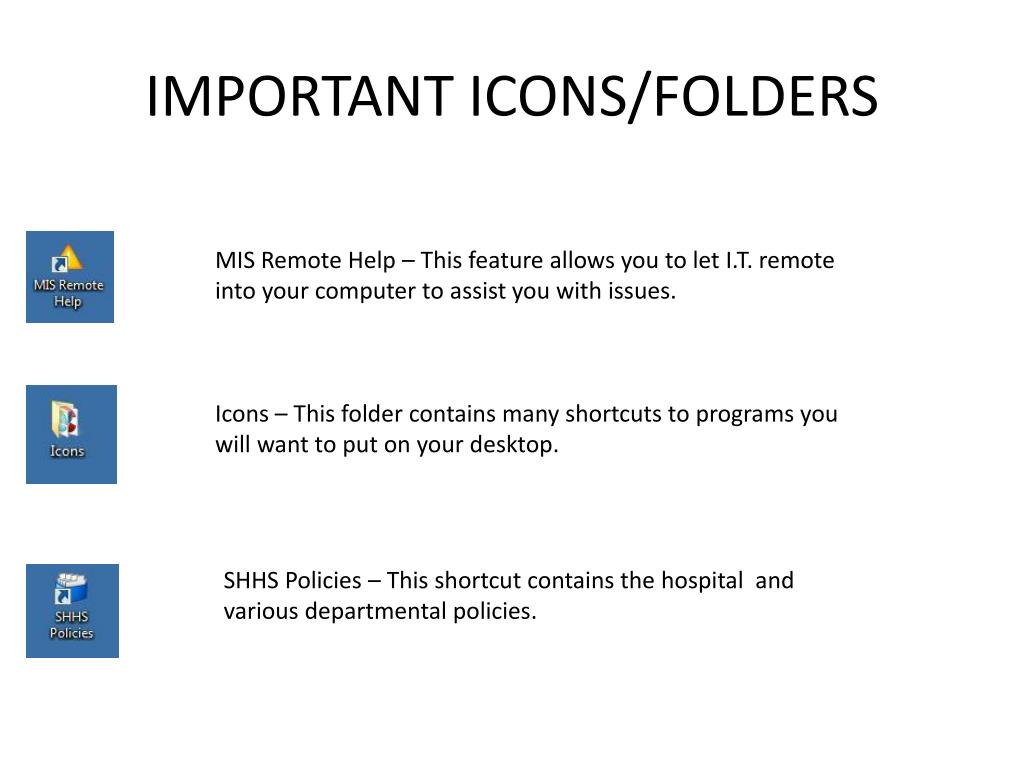 IMPORTANT ICONS/FOLDERS

MIS Remote Help

MIS Remote Help – This feature allows you to let I.T. remote into your computer to assist you with issues.

Icons

Icons – This folder contains many shortcuts to programs you will want to put on your desktop.

SHHS Policies

SHHS Policies – This shortcut contains the hospital and various departmental policies.